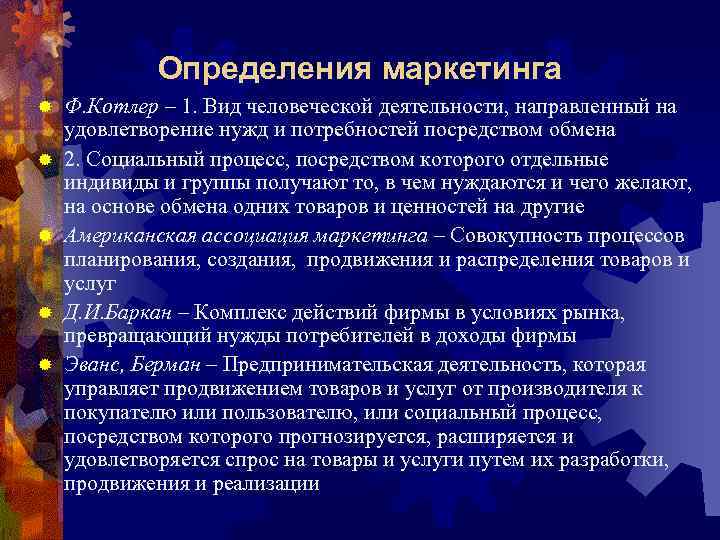 Определения маркетинга

Ф.Котлер – 1. Вид человеческой деятельности, направленный на удовлетворение нужд и потребностей посредством обмена

2. Социальный процесс, посредством которого отдельные индивиды и группы получают то, в чем нуждаются и чего желают, на основе обмена одних товаров и ценностей на другие

Американская ассоциация маркетинга – Совокупность процессов планирования, создания, продвижения и распределения товаров и услуг

Д.И.Баркан – Комплекс действий фирмы в условиях рынка, превращающий нужды потребителей в доходы фирмы

Эванс, Берман – Предпринимательская деятельность, которая управляет продвижением товаров и услуг от производителя к покупателю или пользователю, или социальный процесс, посредством которого прогнозируется, расширяется и удовлетворяется спрос на товары и услуги путем их разработки, продвижения и реализации